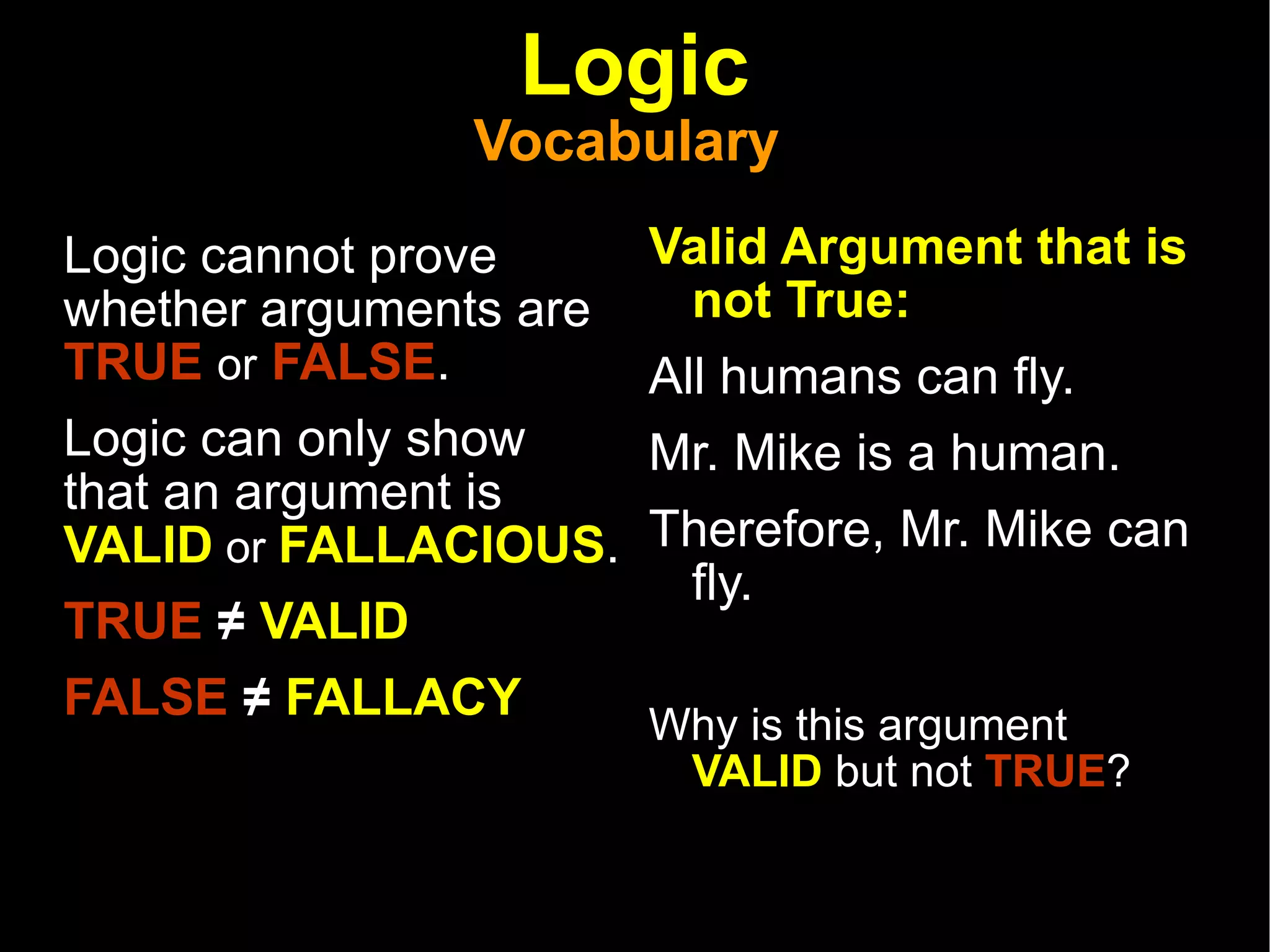 Logic
Vocabulary

Logic cannot prove whether arguments are TRUE or FALSE.

Logic can only show that an argument is VALID or FALLACIOUS.

TRUE ≠ VALID

FALSE ≠ FALLACY

Valid Argument that is not True:

All humans can fly.

Mr. Mike is a human.

Therefore, Mr. Mike can fly.

Why is this argument VALID but not TRUE?